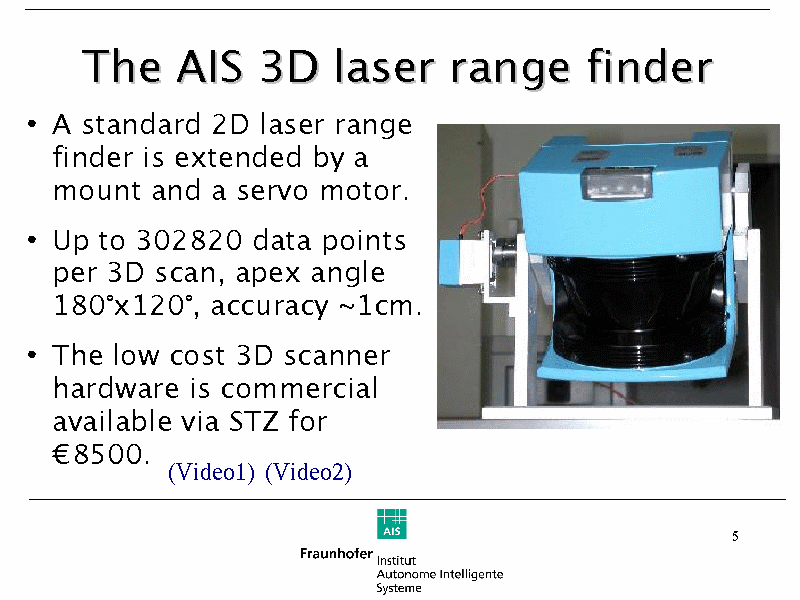 The AIS 3D laser range finder

• A standard 2D laser range finder is extended by a mount and a servo motor.

• Up to 302820 data points per 3D scan, apex angle 180°x120°, accuracy ~1cm.

• The low cost 3D scanner hardware is commercial available via STZ for €8500. (Video1) (Video2)

AIS

Fraunhofer Institut Autonome Intelligente Systeme

5